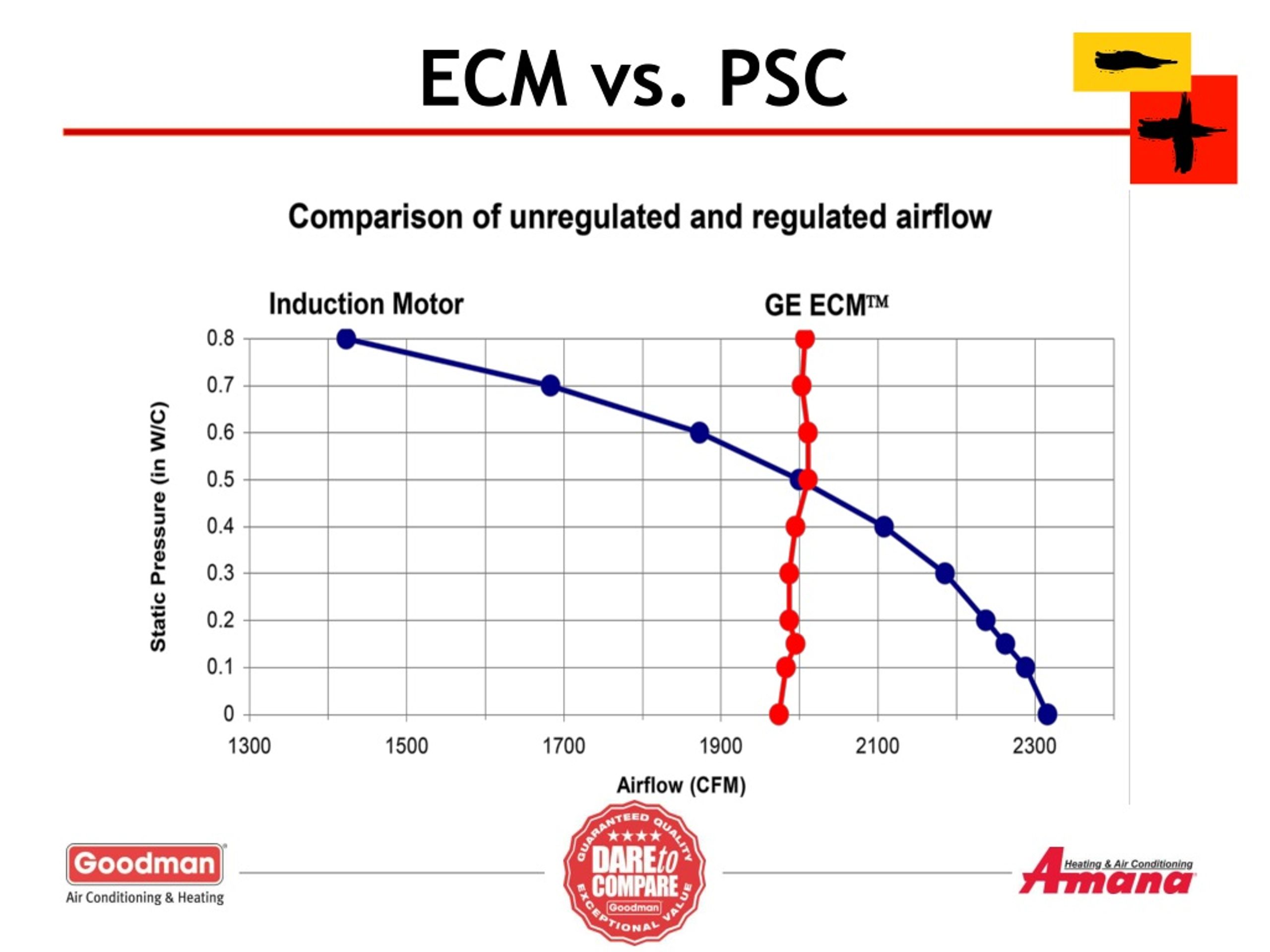 ECM vs. PSC

Comparison of unregulated and regulated airflow

Induction Motor

GE ECM™

Static Pressure (in W/C)

0.8
0.7
0.6
0.5
0.4
0.3
0.2
0.1
0

1300 1500 1700 1900 2100 2300

Airflow (CFM)

Goodman
Air Conditioning & Heating

GUARANTEED QUALITY
★★★★
DARE to COMPARE
Goodman
EXCEPTIONAL VALUE

Heating & Air Conditioning
Amana